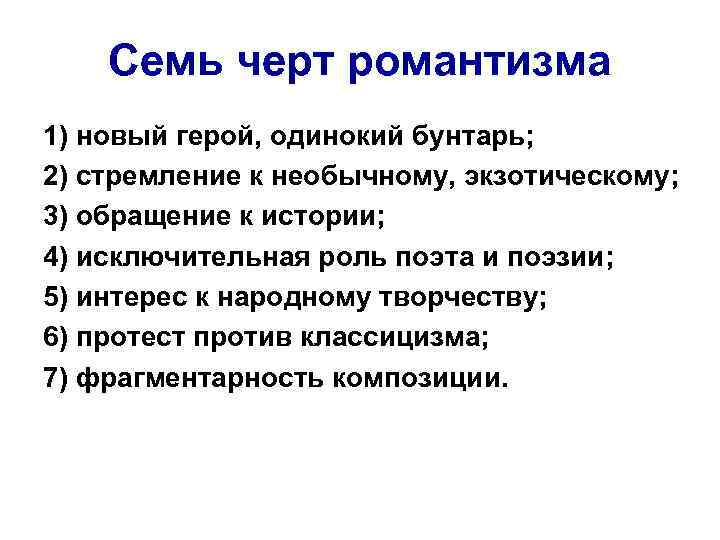 Семь черт романтизма

1) новый герой, одинокий бунтарь;
2) стремление к необычному, экзотическому;
3) обращение к истории;
4) исключительная роль поэта и поэзии;
5) интерес к народному творчеству;
6) протест против классицизма;
7) фрагментарность композиции.